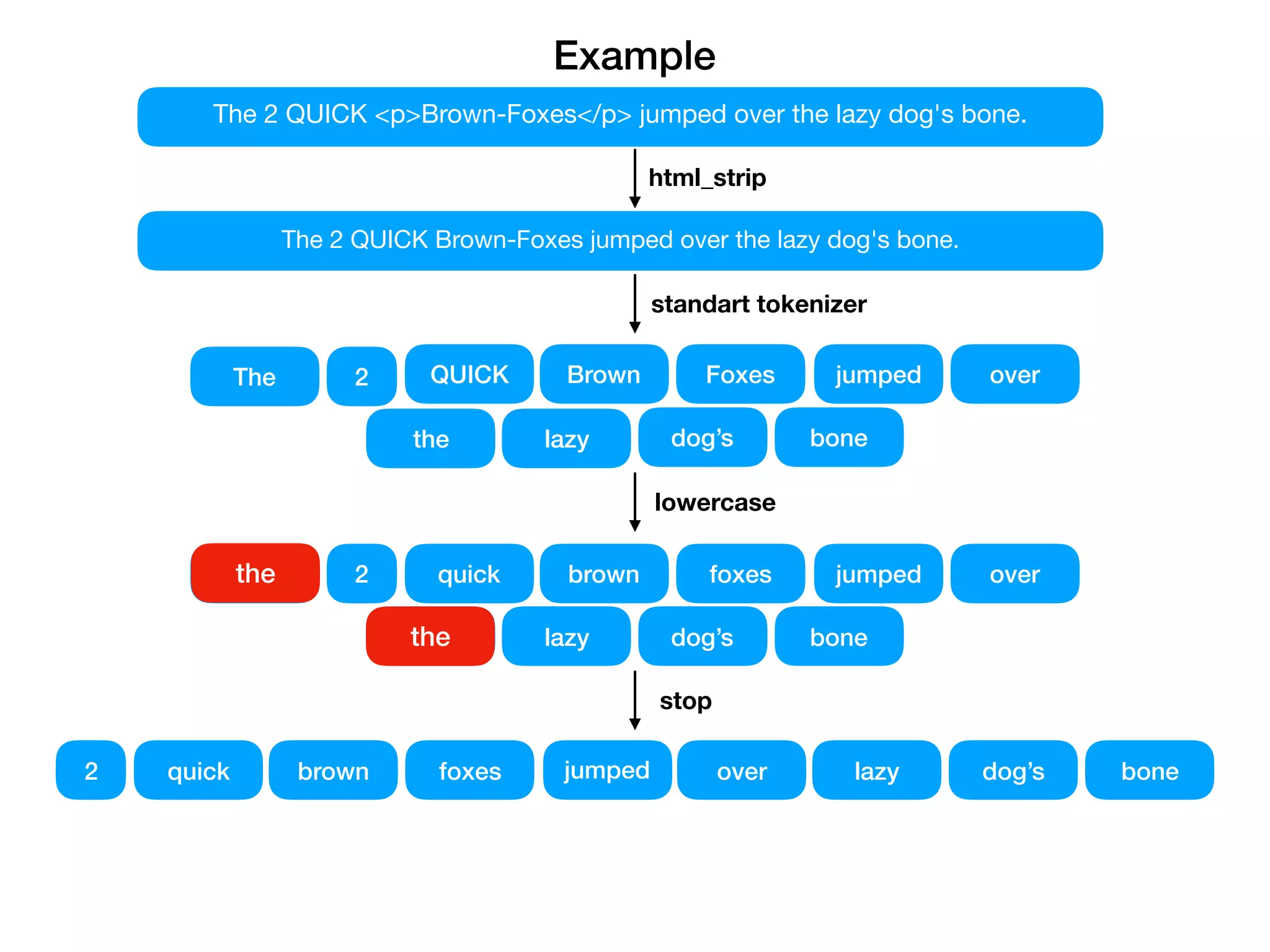 Example

The 2 QUICK <p>Brown-Foxes</p> jumped over the lazy dog's bone.

html_strip

The 2 QUICK Brown-Foxes jumped over the lazy dog's bone.

standart tokenizer

The 2 QUICK Brown Foxes jumped over
the lazy dog’s bone

lowercase

the 2 quick brown foxes jumped over
the lazy dog’s bone

stop

2 quick brown foxes jumped over lazy dog’s bone